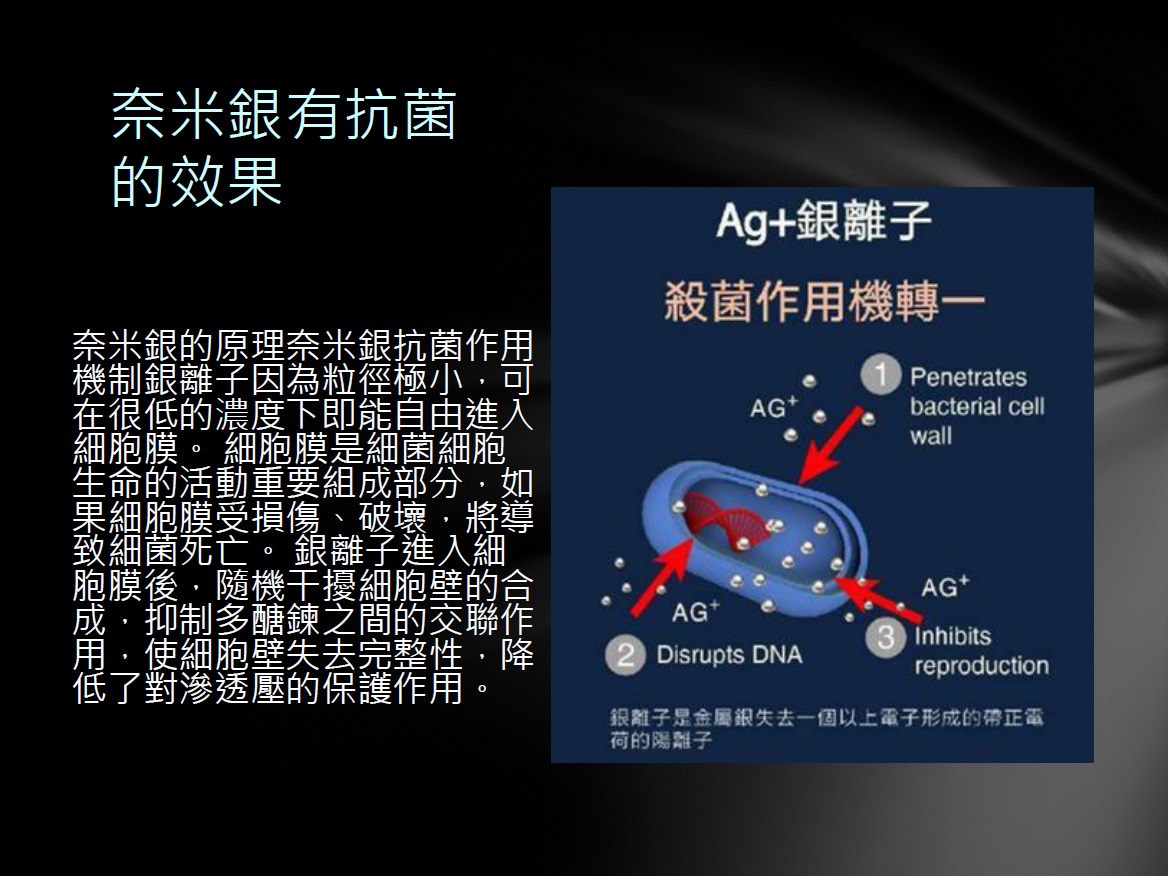 奈米銀有抗菌的效果

奈米銀的原理奈米銀抗菌作用機制銀離子因為粒徑極小，可在很低的濃度下即能自由進入細胞膜。 細胞膜是細菌細胞生命的活動重要組成部分，如果細胞膜受損傷、破壞，將導致細菌死亡。 銀離子進入細胞膜後，隨機干擾細胞壁的合成，抑制多醣鍊之間的交聯作用，使細胞壁失去完整性，降低了對滲透壓的保護作用。

Ag+銀離子

殺菌作用機轉一

$AG^+$

1 Penetrates bacterial cell wall

$AG^+$

2 Disrupts DNA

$AG^+$

3 Inhibits reproduction

銀離子是金屬銀失去一個以上電子形成的帶正電荷的陽離子